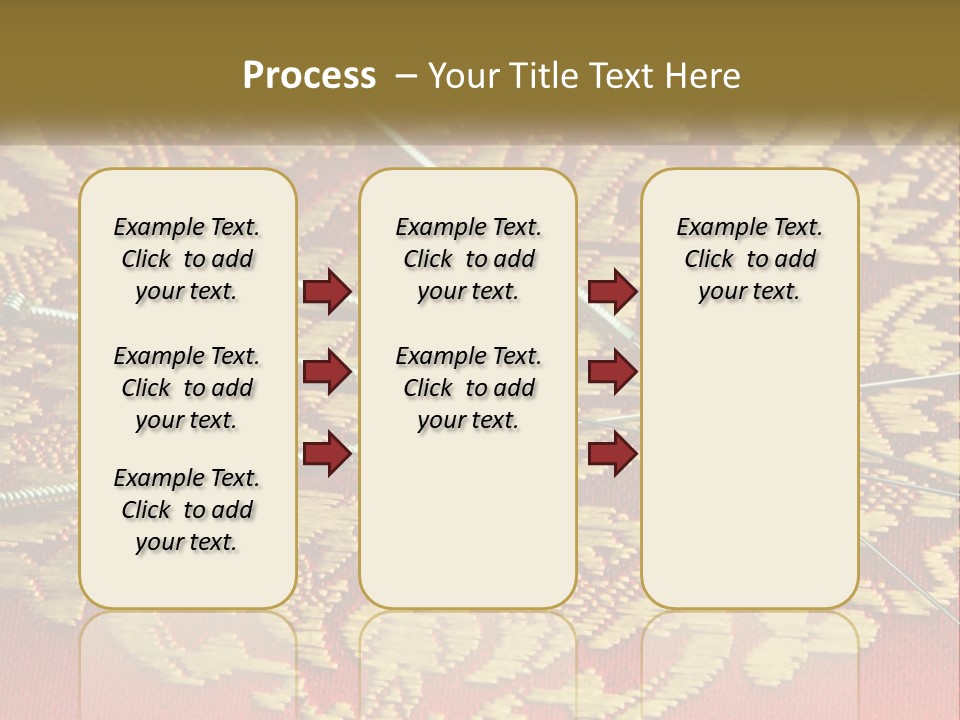 Process – Your Title Text Here

Example Text. Click to add your text.

Example Text. Click to add your text.

Example Text. Click to add your text.

Example Text. Click to add your text.

Example Text. Click to add your text.

Example Text. Click to add your text.